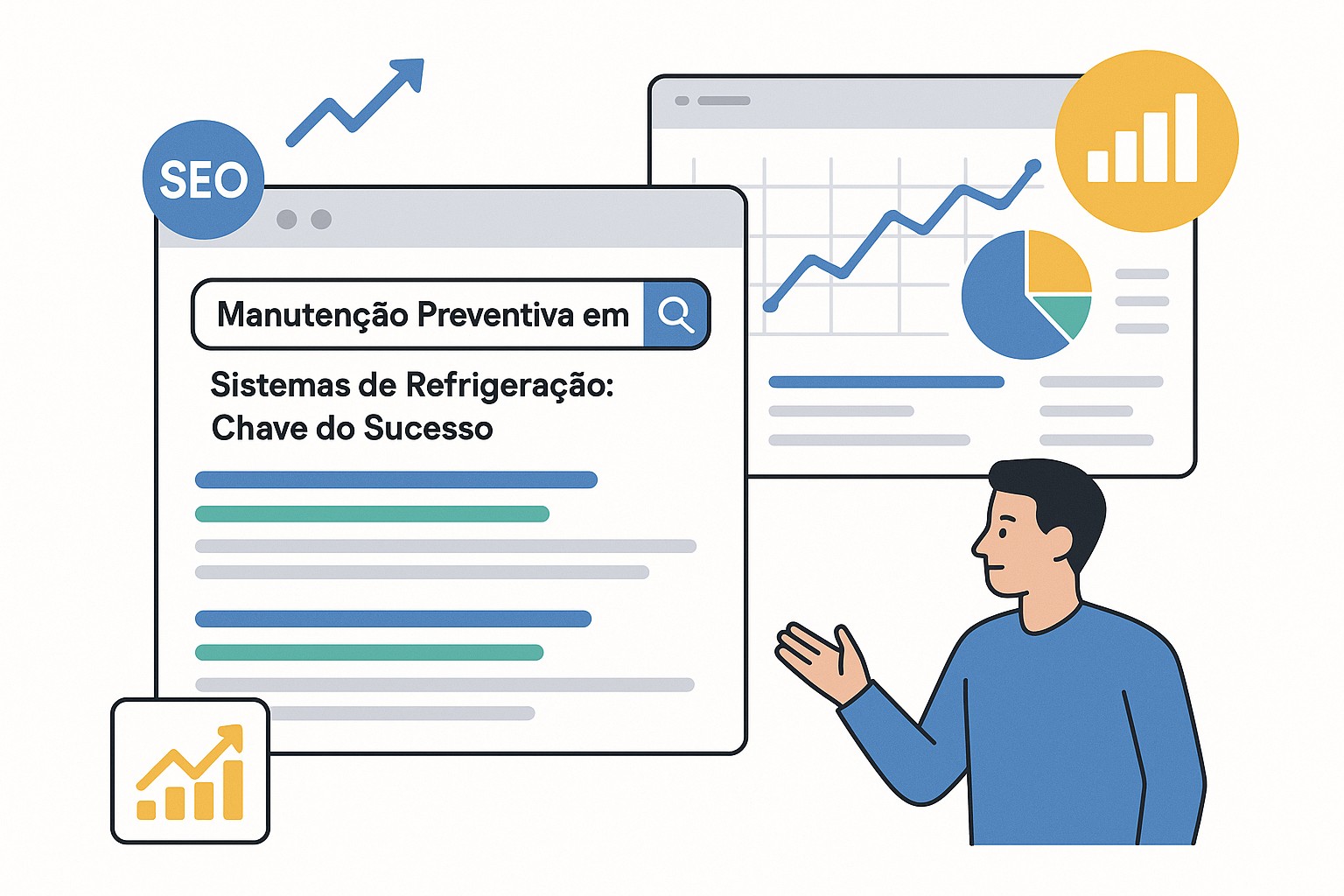 SEO

Manutenção Preventiva em

Sistemas de Refrigeração: Chave do Sucesso